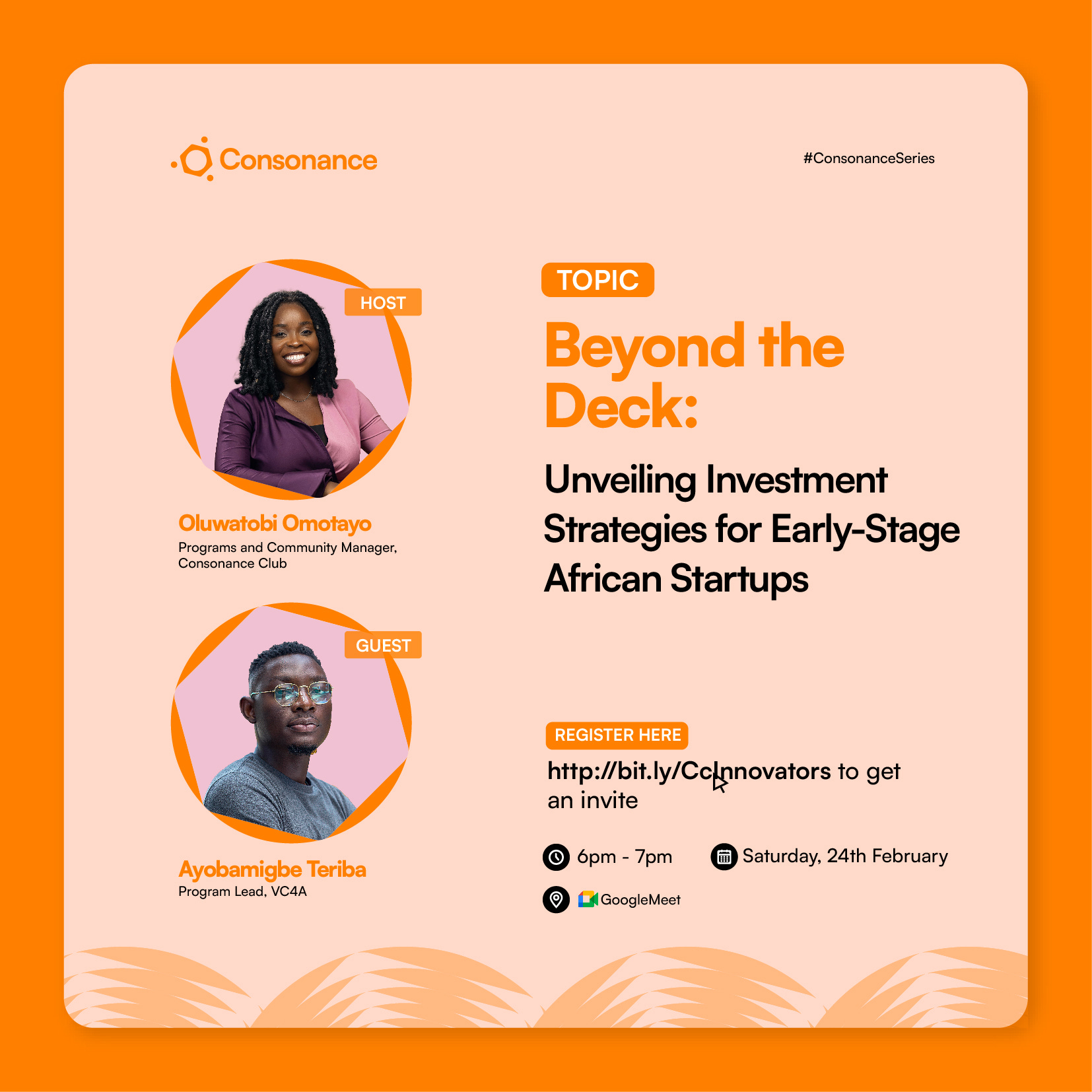 Consonance

#ConsonanceSeries

HOST

Oluwatobi Omotayo
Programs and Community Manager, Consonance Club

GUEST

Ayobamigbe Teriba
Program Lead, VC4A

TOPIC

Beyond the Deck:

Unveiling Investment Strategies for Early-Stage African Startups

REGISTER HERE

http://bit.ly/CcInnovators to get an invite

6pm - 7pm

Saturday, 24th February

GoogleMeet